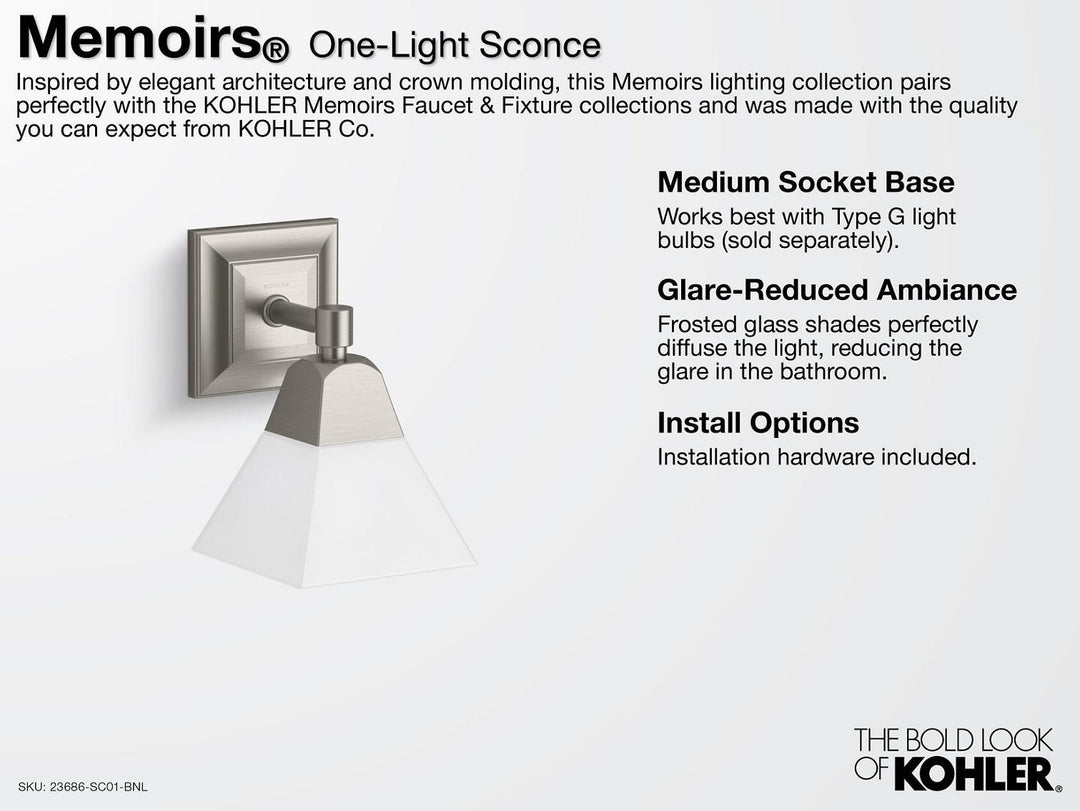 Memoirs® One-Light Sconce

Inspired by elegant architecture and crown molding, this Memoirs lighting collection pairs perfectly with the KOHLER Memoirs Faucet & Fixture collections and was made with the quality you can expect from KOHLER Co.

KOHLER

Medium Socket Base

Works best with Type G light bulbs (sold separately).

Glare-Reduced Ambiance

Frosted glass shades perfectly diffuse the light, reducing the glare in the bathroom.

Install Options

Installation hardware included.

SKU: 23686-SC01-BNL

THE BOLD LOOK OF KOHLER®